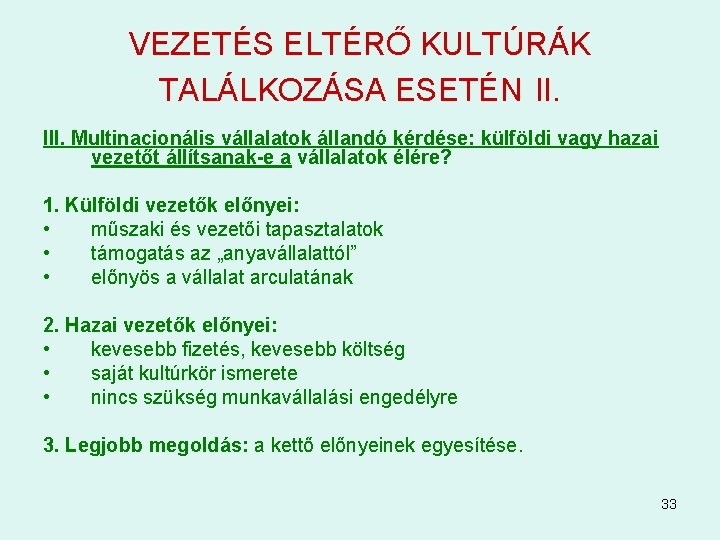 VEZETÉS ELTÉRŐ KULTÚRÁK TALÁLKOZÁSA ESETÉN II.

III. Multinacionális vállalatok állandó kérdése: külföldi vagy hazai vezetőt állítsanak-e a vállalatok élére?

1. Külföldi vezetők előnyei:
• műszaki és vezetői tapasztalatok
• támogatás az „anyavállalattól”
• előnyös a vállalat arculatának

2. Hazai vezetők előnyei:
• kevesebb fizetés, kevesebb költség
• saját kultúrkör ismerete
• nincs szükség munkavállalási engedélyre

3. Legjobb megoldás: a kettő előnyeinek egyesítése.

33